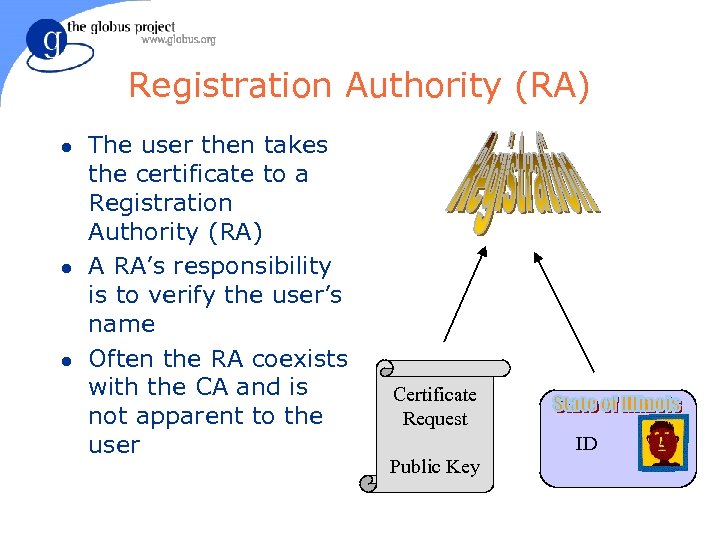 g the globus project
www.globus.org

Registration Authority (RA)

- The user then takes the certificate to a Registration Authority (RA)
- A RA's responsibility is to verify the user's name
- Often the RA coexists with the CA and is not apparent to the user

Registration

Certificate Request

Public Key

State of Illinois

ID